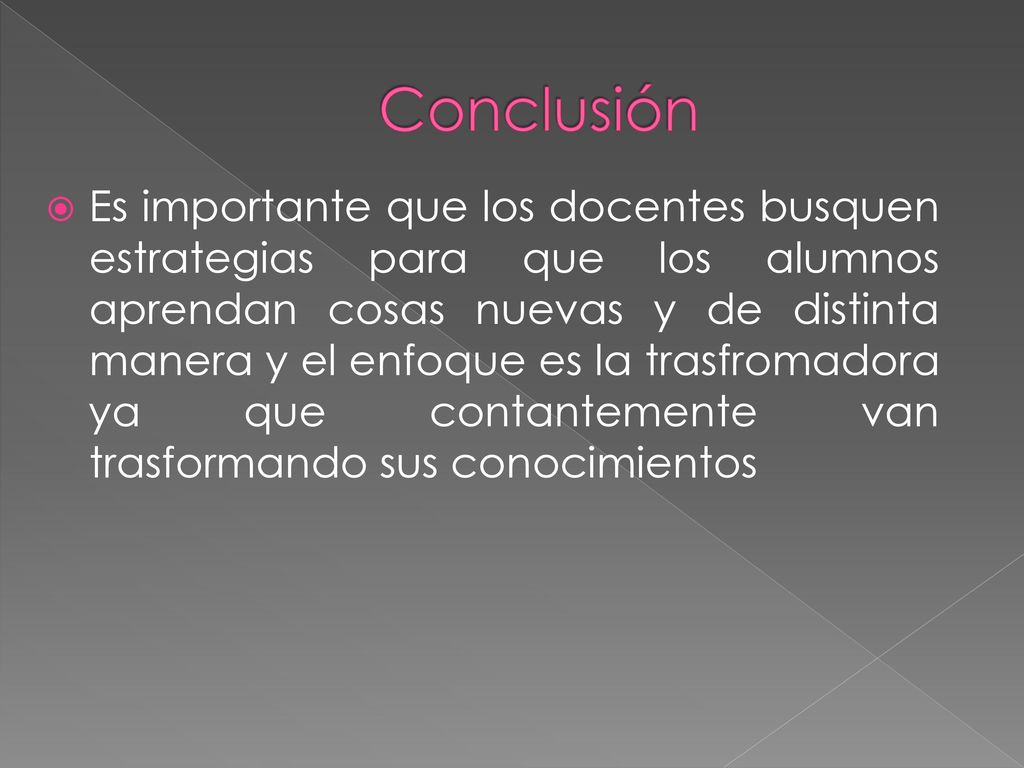 Conclusión

Es importante que los docentes busquen estrategias para que los alumnos aprendan cosas nuevas y de distinta manera y el enfoque es la trasfromadora ya que contantemente van trasformando sus conocimientos